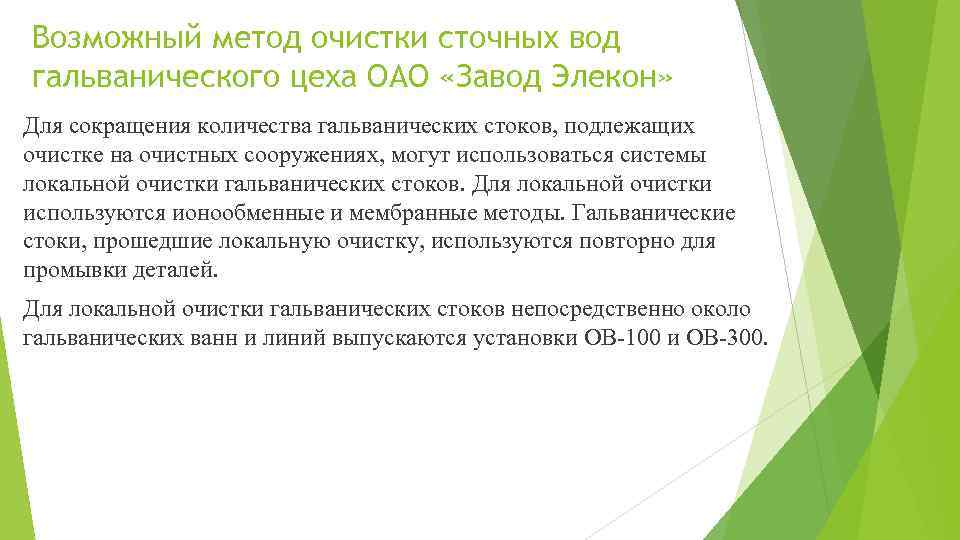 Возможный метод очистки сточных вод гальванического цеха ОАО «Завод Элекон»

Для сокращения количества гальванических стоков, подлежащих очистке на очистных сооружениях, могут использоваться системы локальной очистки гальванических стоков. Для локальной очистки используются ионообменные и мембранные методы. Гальванические стоки, прошедшие локальную очистку, используются повторно для промывки деталей.

Для локальной очистки гальванических стоков непосредственно около гальванических ванн и линий выпускаются установки ОВ-100 и ОВ-300.